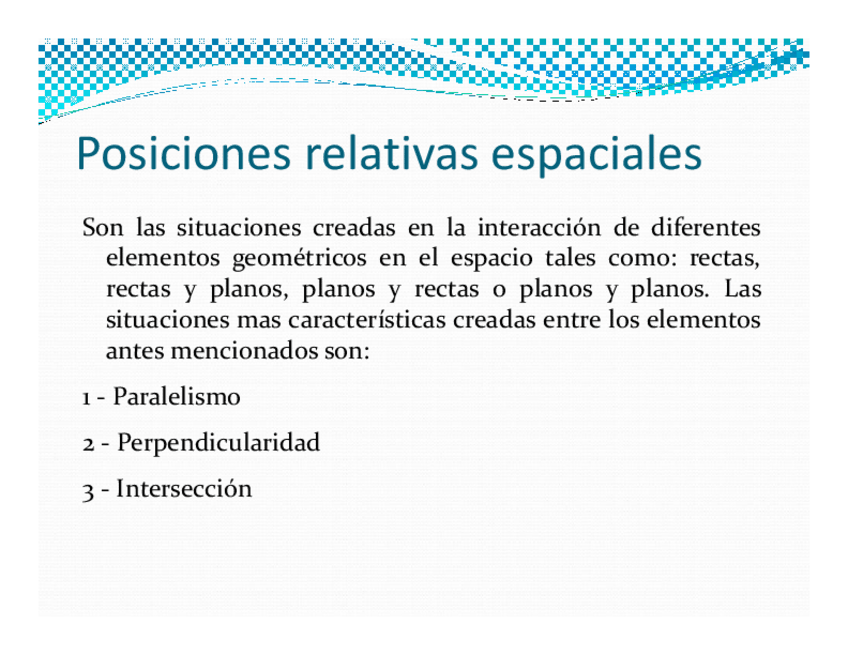 Posiciones relativas espaciales

Son las situaciones creadas en la interacción de diferentes elementos geométricos en el espacio tales como: rectas, rectas y planos, planos y rectas o planos y planos. Las situaciones mas características creadas entre los elementos antes mencionados son:

1 - Paralelismo

2 - Perpendicularidad

3 - Intersección